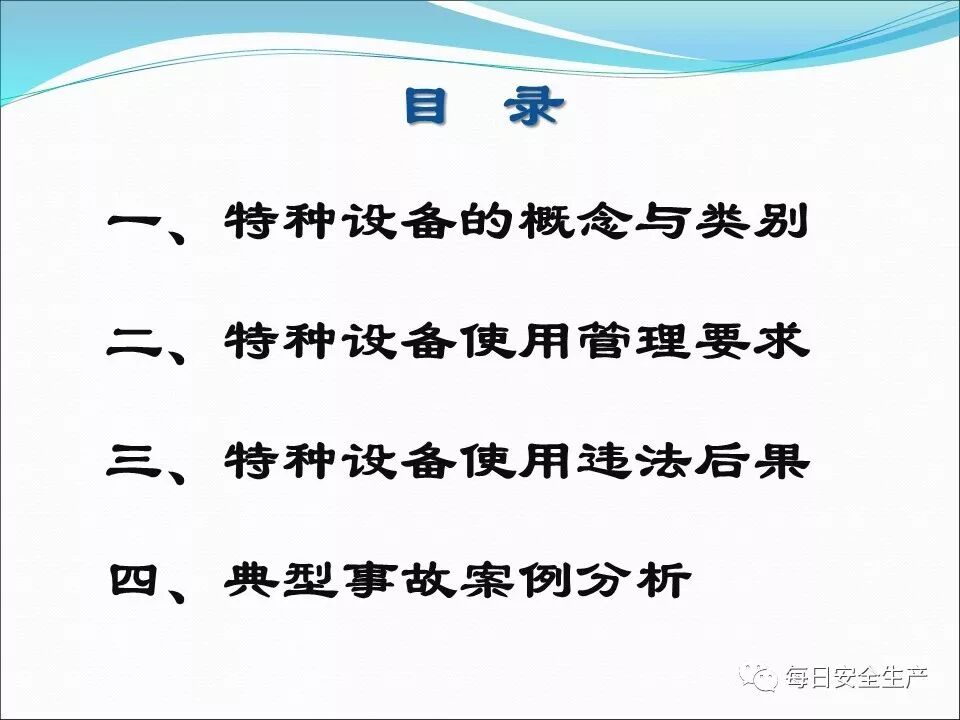 目 录

一、特种设备的概念与类别

二、特种设备使用管理要求

三、特种设备使用违法后果

四、典型事故案例分析

每日安全生产